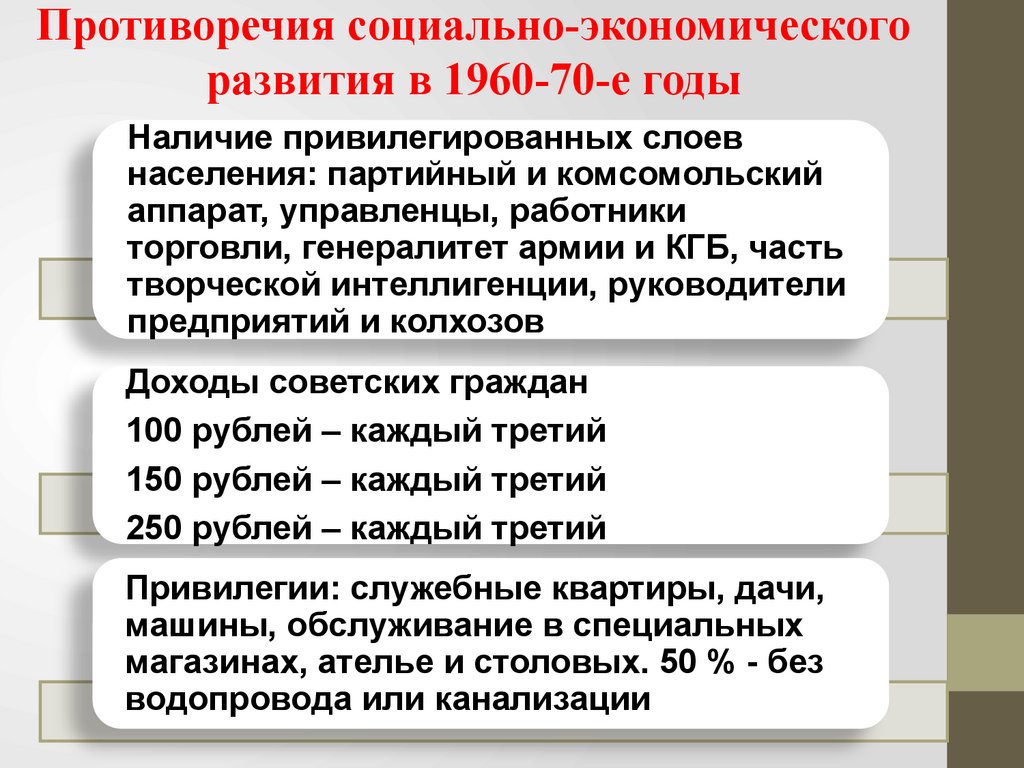 Противоречия социально-экономического развития в 1960-70-е годы

Наличие привилегированных слоев населения: партийный и комсомольский аппарат, управленцы, работники торговли, генералитет армии и КГБ, часть творческой интеллигенции, руководители предприятий и колхозов

Доходы советских граждан

100 рублей – каждый третий

150 рублей – каждый третий

250 рублей – каждый третий

Привилегии: служебные квартиры, дачи, машины, обслуживание в специальных магазинах, ателье и столовых. 50 % - без водопровода или канализации